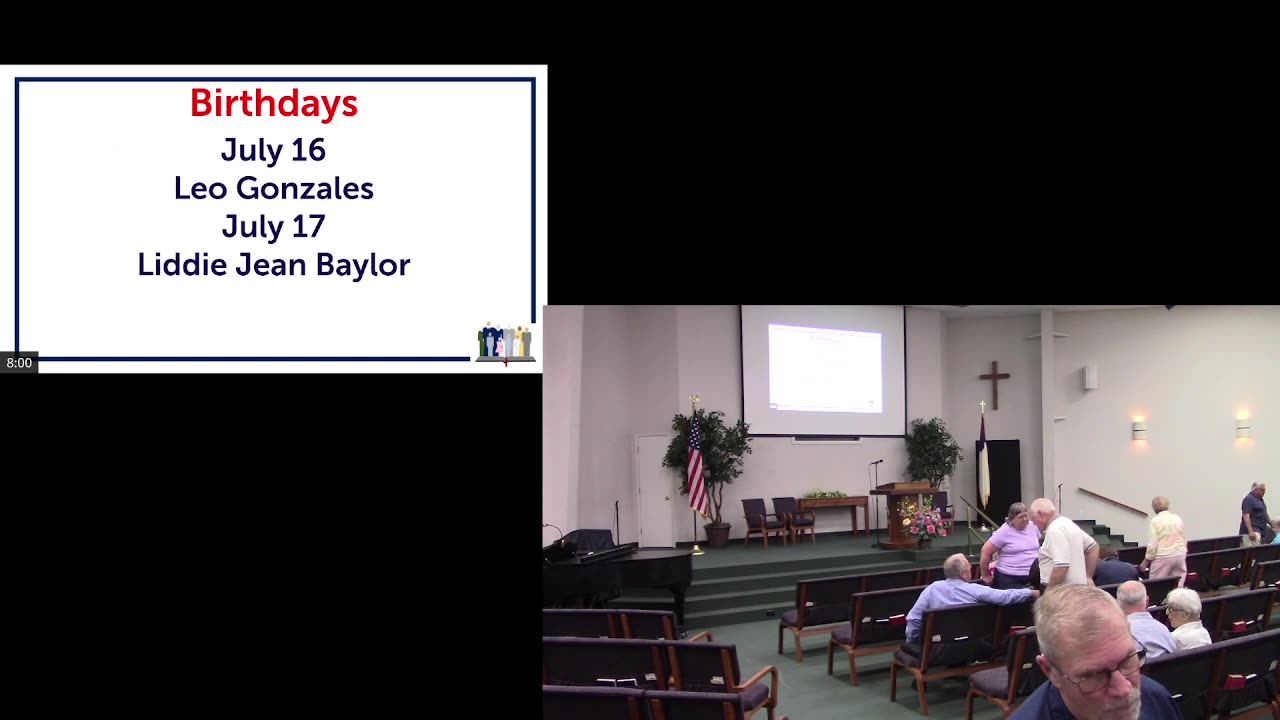 Birthdays
July 16
Leo Gonzales
July 17
Liddie Jean Baylor

8:00